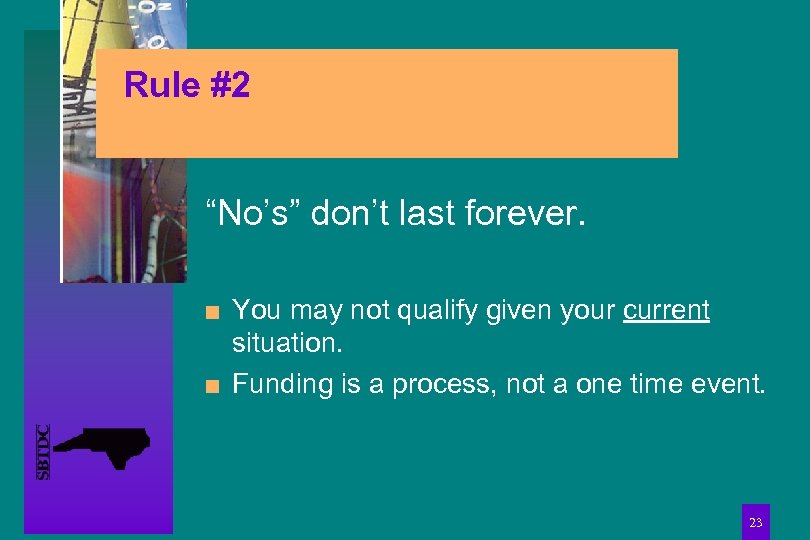 Rule #2

“No’s” don’t last forever.

■ You may not qualify given your current situation.
■ Funding is a process, not a one time event.

SBTDC

23